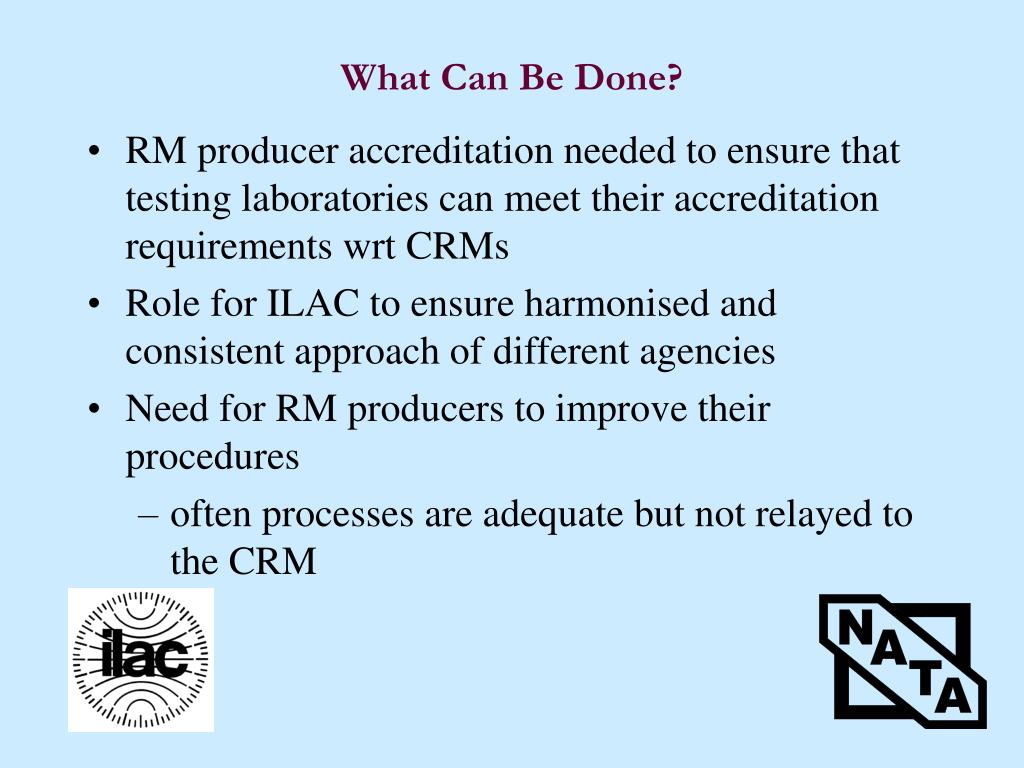 What Can Be Done?

• RM producer accreditation needed to ensure that testing laboratories can meet their accreditation requirements wrt CRMs

• Role for ILAC to ensure harmonised and consistent approach of different agencies

• Need for RM producers to improve their procedures

– often processes are adequate but not relayed to the CRM

ilac

NATA